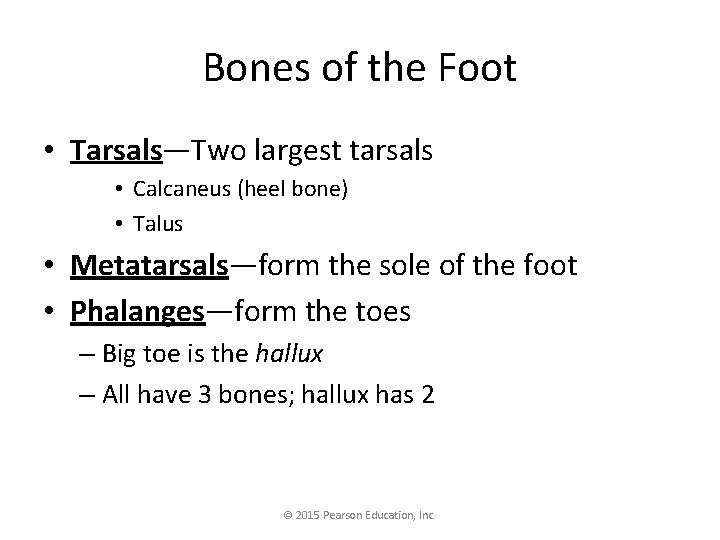 Bones of the Foot

• Tarsals—Two largest tarsals
  • Calcaneus (heel bone)
  • Talus
• Metatarsals—form the sole of the foot
• Phalanges—form the toes
  – Big toe is the hallux
  – All have 3 bones; hallux has 2

© 2015 Pearson Education, Inc.